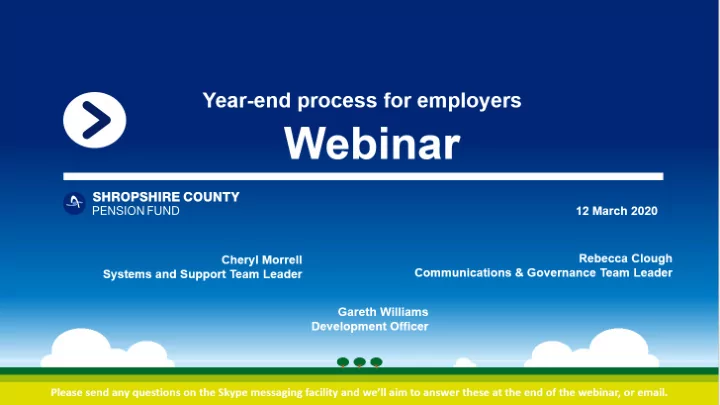 Year-end process for employers

Webinar

SHROPSHIRE COUNTY
PENSION FUND

12 March 2020

Cheryl Morrell
Systems and Support Team Leader

Rebecca Clough
Communications & Governance Team Leader

Gareth Williams
Development Officer

Please send any questions on the Skype messaging facility and we'll aim to answer these at the end of the webinar, or email.